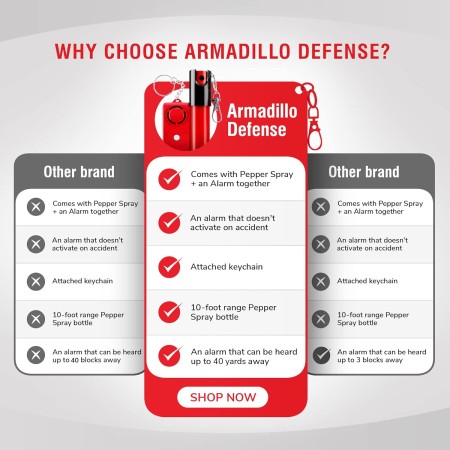 WHY CHOOSE ARMADILLO DEFENSE?

Other brand

Comes with Pepper Spray + an Alarm together

An alarm that doesn't activate on accident

Attached keychain

10-foot range Pepper Spray bottle

An alarm that can be heard up to 40 blocks away

Armadillo Defense

Comes with Pepper Spray + an Alarm together

An alarm that doesn't activate on accident

Attached keychain

10-foot range Pepper Spray bottle

An alarm that can be heard up to 40 yards away

SHOP NOW

Other brand

Comes with Pepper Spray + an Alarm together

An alarm that doesn't activate on accident

Attached keychain

10-foot range Pepper Spray bottle

An alarm that can be heard up to 3 blocks away